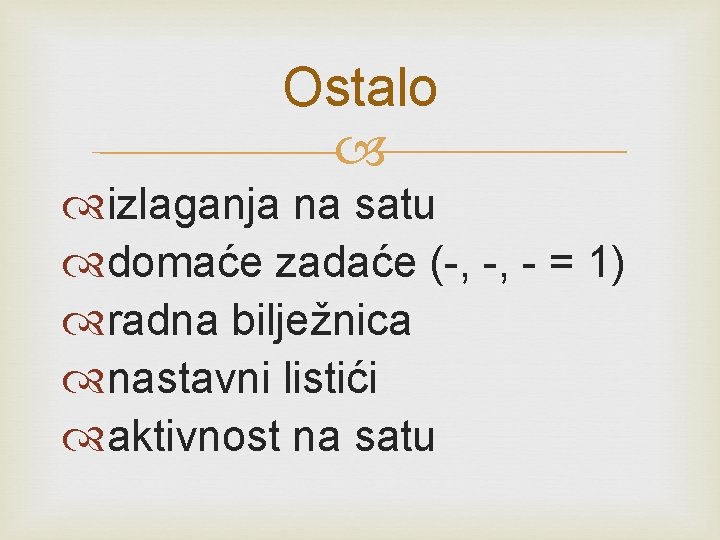 Ostalo

izlaganja na satu
domaće zadaće (-, -, - = 1)
radna bilježnica
nastavni listići
aktivnost na satu